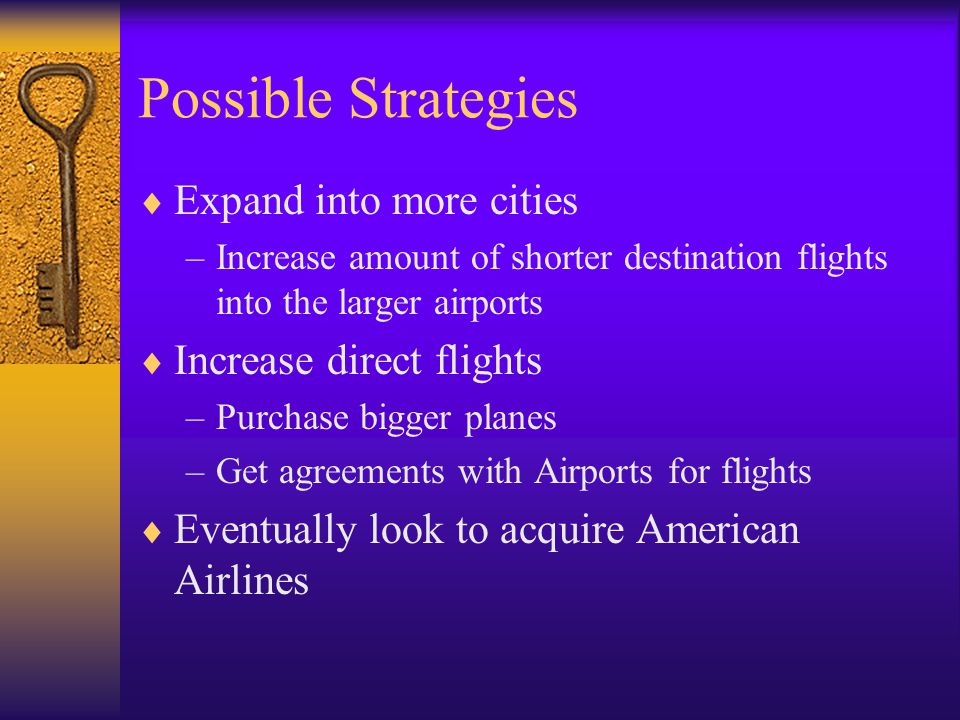 Possible Strategies

♦ Expand into more cities
– Increase amount of shorter destination flights into the larger airports

♦ Increase direct flights
– Purchase bigger planes
– Get agreements with Airports for flights

♦ Eventually look to acquire American Airlines